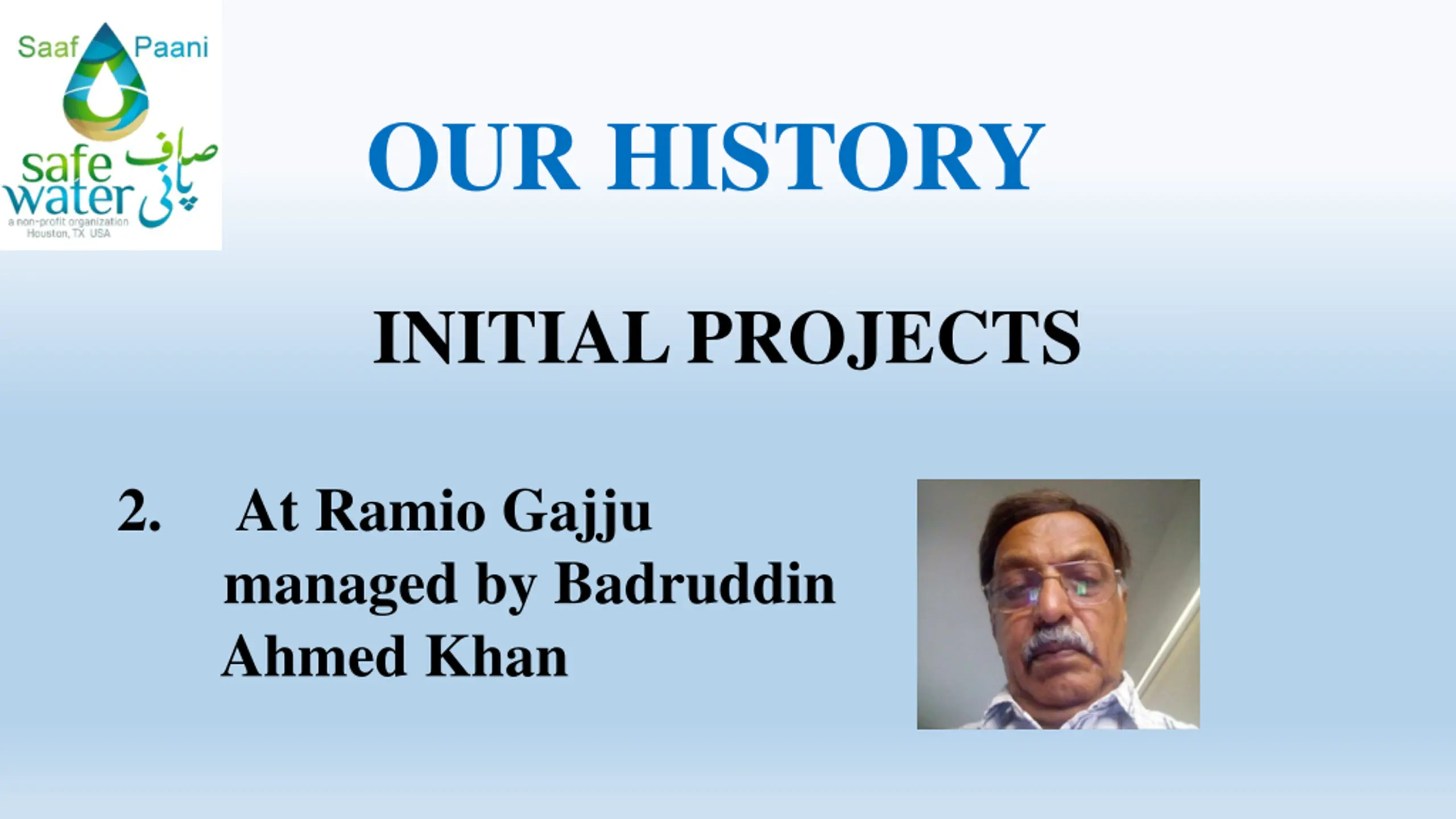 Saaf Paani
safe water صاف پانی
a non-profit organization
Houston, TX USA

OUR HISTORY

INITIAL PROJECTS

2. At Ramio Gajju managed by Badruddin Ahmed Khan